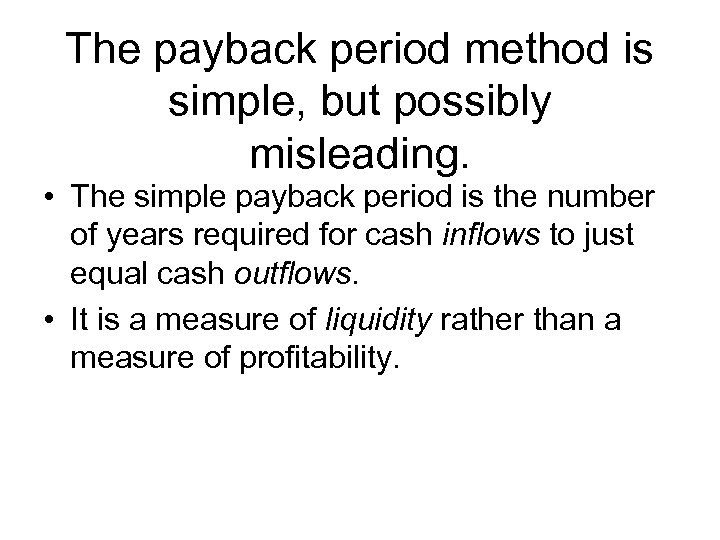 The payback period method is simple, but possibly misleading.

• The simple payback period is the number of years required for cash inflows to just equal cash outflows.

• It is a measure of liquidity rather than a measure of profitability.